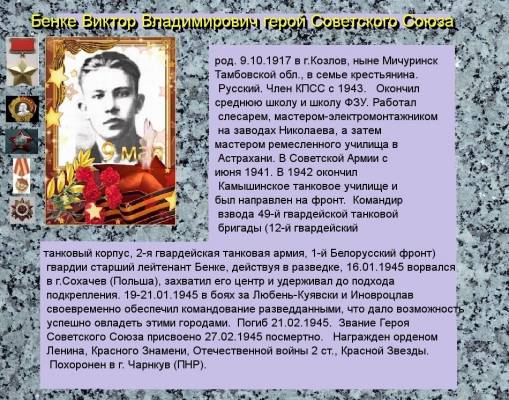 Бенке Виктор Владимирович герой Советского Союза

9 мая

род. 9.10.1917 в г.Козлов, ныне Мичуринск Тамбовской обл., в семье крестьянина. Русский. Член КПСС с 1943. Окончил среднюю школу и школу ФЗУ. Работал слесарем, мастером-электромонтажником на заводах Николаева, а затем мастером ремесленного училища в Астрахани. В Советской Армии с июня 1941. В 1942 окончил Камышинское танковое училище и был направлен на фронт. Командир взвода 49-й гвардейской танковой бригады (12-й гвардейский танковый корпус, 2-я гвардейская танковая армия, 1-й Белорусский фронт) гвардии старший лейтенант Бенке, действуя в разведке, 16.01.1945 ворвался в г.Сохачев (Польша), захватил его центр и удерживал до подхода подкрепления. 19-21.01.1945 в боях за Любень-Куявски и Иновроцлав своевременно обеспечил командование разведданными, что дало возможность успешно овладеть этими городами. Погиб 21.02.1945. Звание Героя Советского Союза присвоено 27.02.1945 посмертно. Награжден орденом Ленина, Красного Знамени, Отечественной войны 2 ст., Красной Звезды. Похоронен в г. Чарнкув (ПНР).